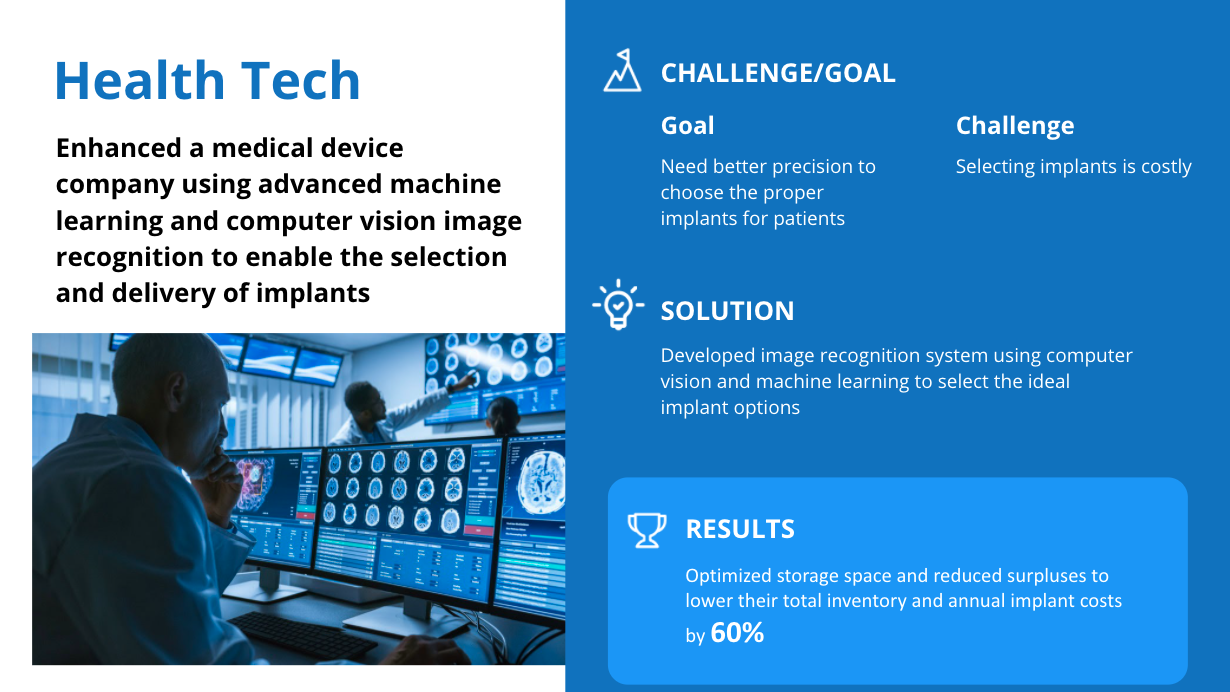 Health Tech

Enhanced a medical device company using advanced machine learning and computer vision image recognition to enable the selection and delivery of implants

CHALLENGE/GOAL

Goal

Need better precision to choose the proper implants for patients

Challenge

Selecting implants is costly

SOLUTION

Developed image recognition system using computer vision and machine learning to select the ideal implant options

RESULTS

Optimized storage space and reduced surpluses to lower their total inventory and annual implant costs by 60%